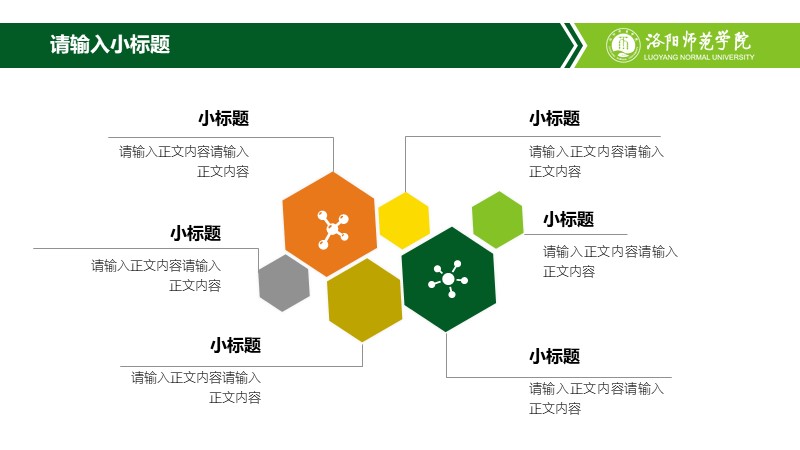 请输入小标题

洛阳师范学院
LUOYANG NORMAL UNIVERSITY

小标题
请输入正文内容请输入正文内容

小标题
请输入正文内容请输入正文内容

小标题
请输入正文内容请输入正文内容

小标题
请输入正文内容请输入正文内容

小标题
请输入正文内容请输入正文内容

小标题
请输入正文内容请输入正文内容